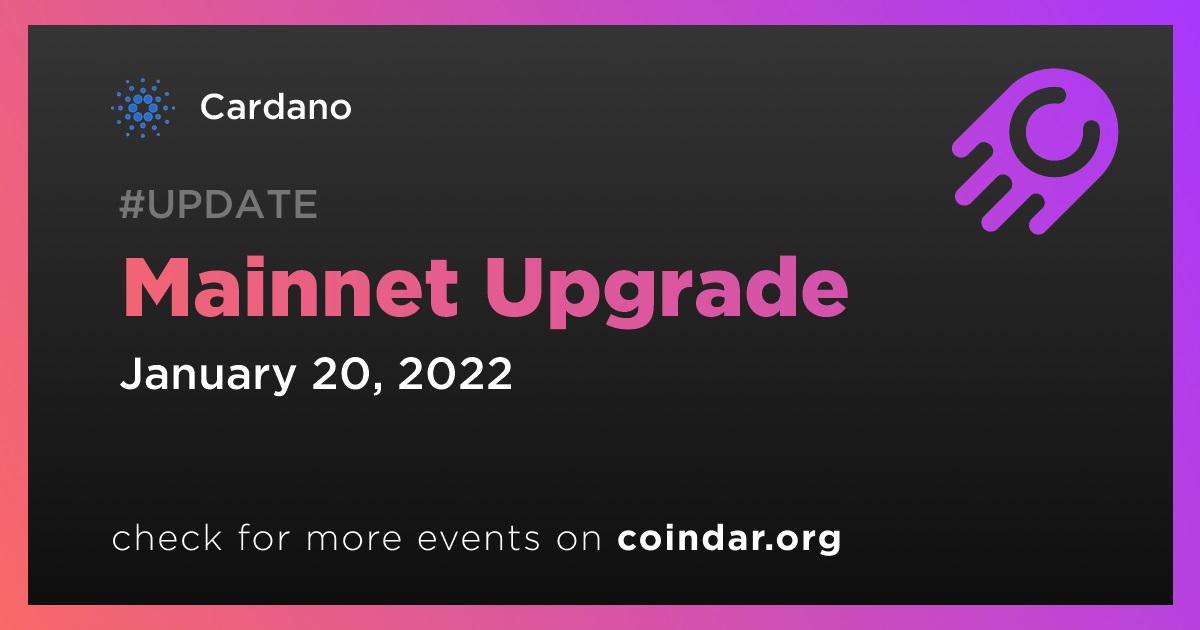 Cardano

#UPDATE

Mainnet Upgrade

January 20, 2022

check for more events on coindar.org